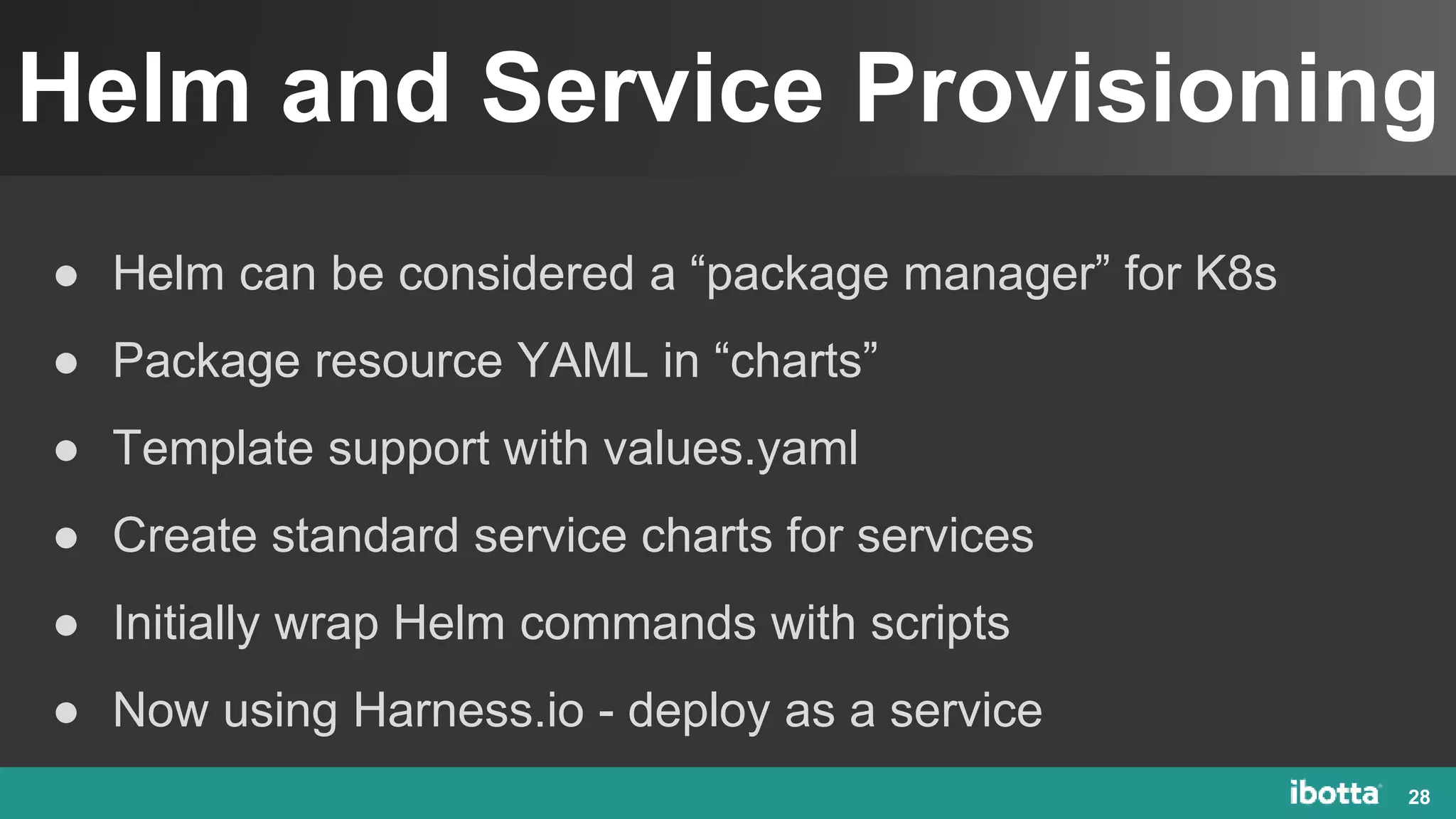 Helm and Service Provisioning

● Helm can be considered a “package manager” for K8s
● Package resource YAML in “charts”
● Template support with values.yaml
● Create standard service charts for services
● Initially wrap Helm commands with scripts
● Now using Harness.io - deploy as a service

ibotta 28